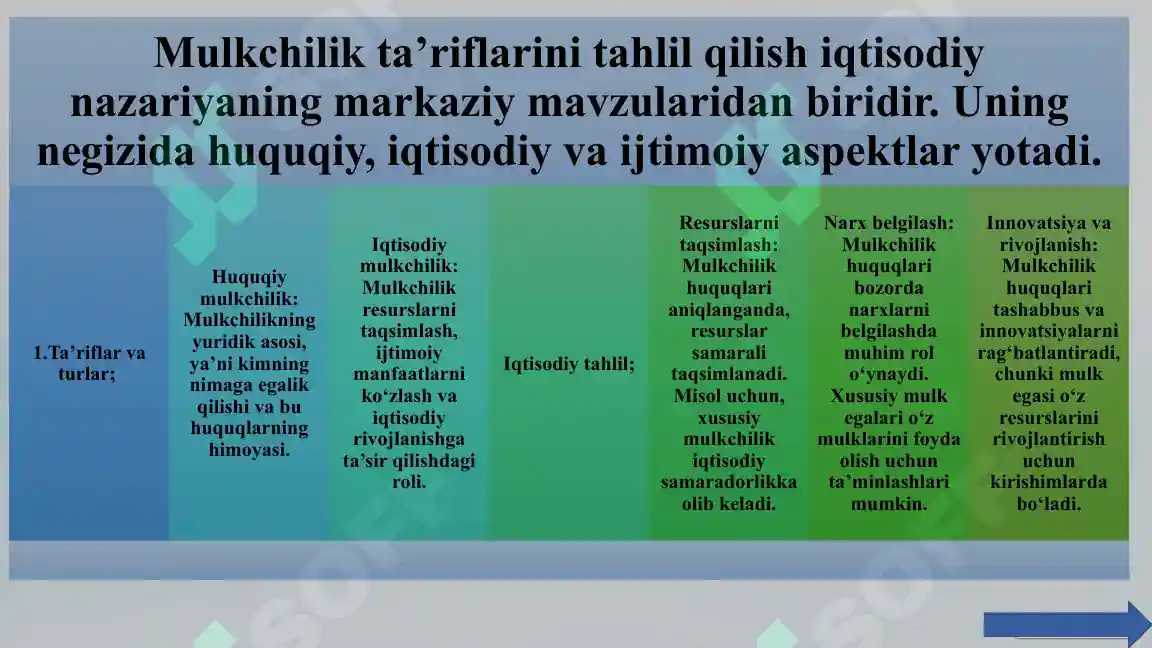 Mulkchilik ta’riflarini tahlil qilish iqtisodiy nazariyaning markaziy mavzularidan biridir. Uning negizida huquqiy, iqtisodiy va ijtimoiy aspektlar yotadi.

1.Ta’riflar va turlar;

Huquqiy mulkchilik: Mulkchilikning yuridik asosi, ya’ni kimning nimaga egalik qilishi va bu huquqlarning himoyasi.

Iqtisodiy mulkchilik: Mulkchilik resurslarni taqsimlash, ijtimoiy manfaatlarni ko‘zlash va iqtisodiy rivojlanishga ta’sir qilishdagi roli.

Iqtisodiy tahlil;

Resurslarni taqsimlash: Mulkchilik huquqlari aniqlanganda, resurslar samarali taqsimlanadi. Misol uchun, xususiy mulkchilik iqtisodiy samaradorlikka olib keladi.

Narx belgilash: Mulkchilik huquqlari bozorda narxlarni belgilashda muhim rol o‘ynaydi. Xususiy mulk egalari o‘z mulklarini foyda olish uchun ta’minlashlari mumkin.

Innovatsiya va rivojlanish: Mulkchilik huquqlari tashabbus va innovatsiyalarni rag‘batlantiradi, chunki mulk egasi o‘z resurslarini rivojlantirish uchun kirishimlarda bo‘ladi.